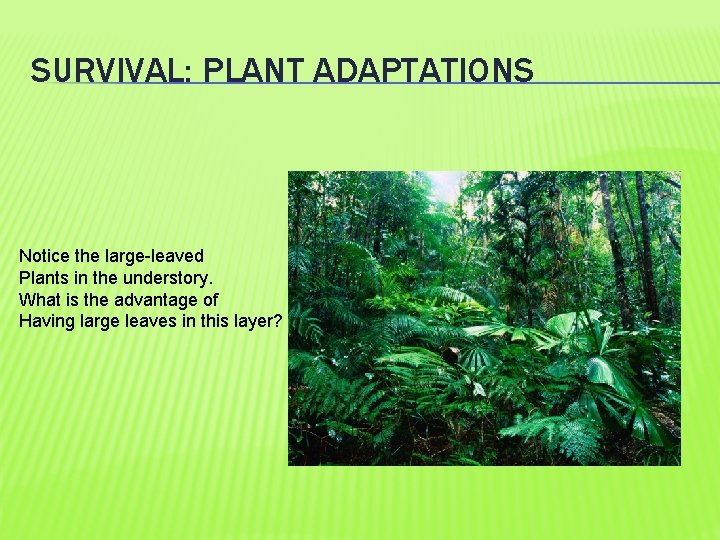 SURVIVAL: PLANT ADAPTATIONS

Notice the large-leaved Plants in the understory. What is the advantage of Having large leaves in this layer?